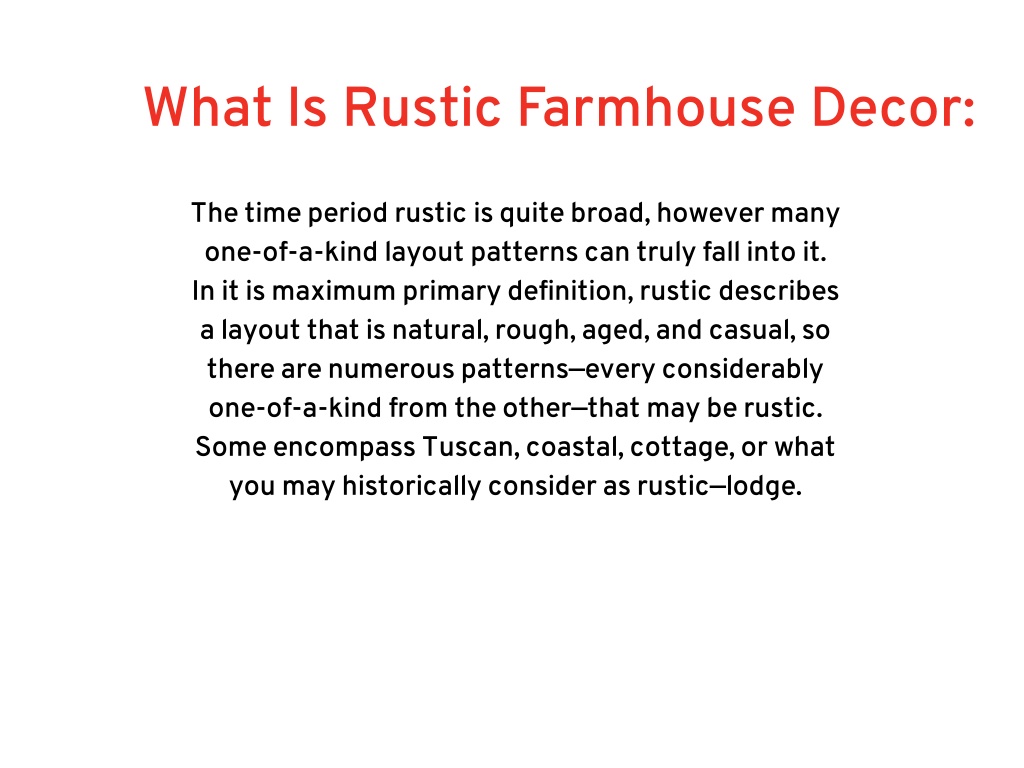 What Is Rustic Farmhouse Decor:

The time period rustic is quite broad, however many one-of-a-kind layout patterns can truly fall into it. In it is maximum primary definition, rustic describes a layout that is natural, rough, aged, and casual, so there are numerous patterns—every considerably one-of-a-kind from the other—that may be rustic. Some encompass Tuscan, coastal, cottage, or what you may historically consider as rustic—lodge.